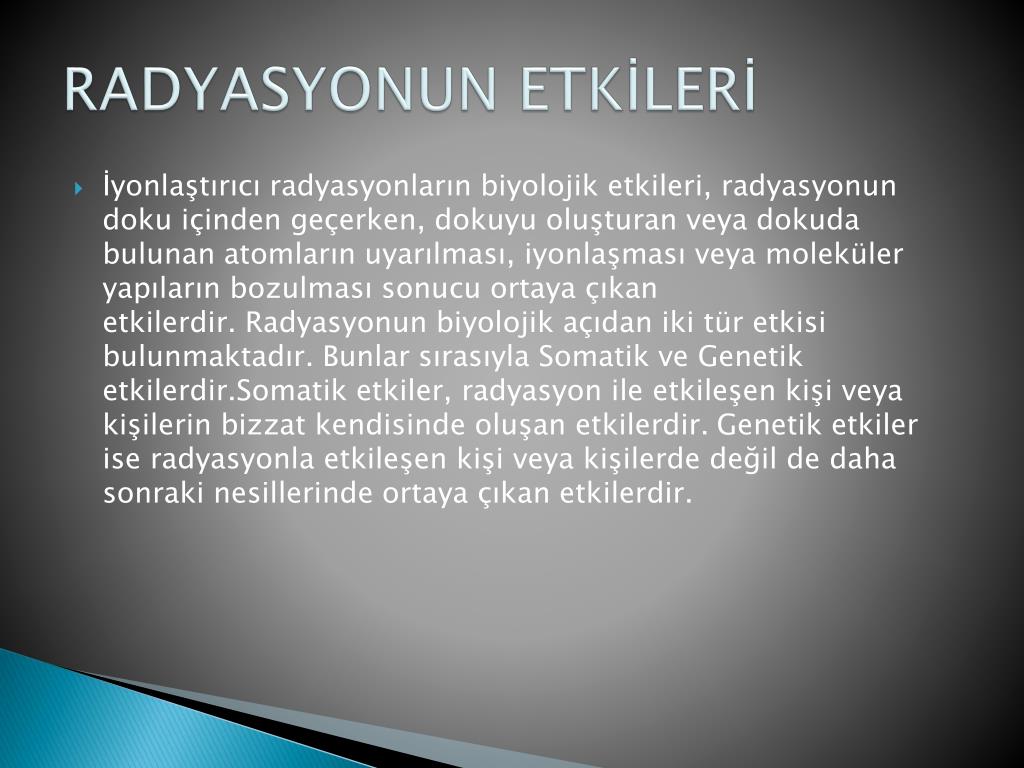 RADYASYONUN ETKİLERİ

İyonlaştırıcı radyasyonların biyolojik etkileri, radyasyonun doku içinden geçerken, dokuyu oluşturan veya dokuda bulunan atomların uyarılması, iyonlaşması veya moleküler yapıların bozulması sonucu ortaya çıkan etkilerdir. Radyasyonun biyolojik açıdan iki tür etkisi bulunmaktadır. Bunlar sırasıyla Somatik ve Genetik etkilerdir.Somatik etkiler, radyasyon ile etkileşen kişi veya kişilerin bizzat kendisinde oluşan etkilerdir. Genetik etkiler ise radyasyonla etkileşen kişi veya kişilerde değil de daha sonraki nesillerinde ortaya çıkan etkilerdir.